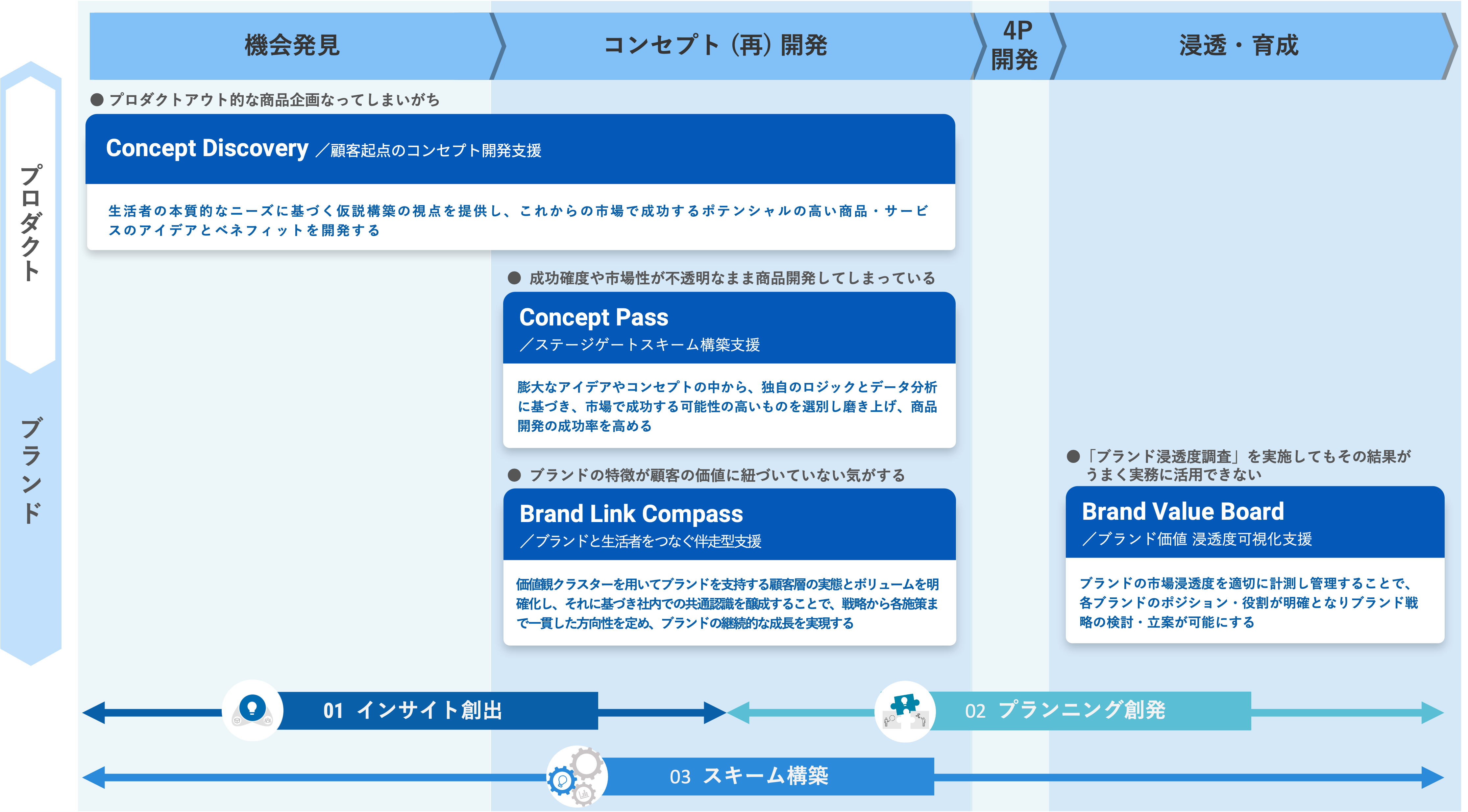 機会発見

コンセプト（再）開発

4P 開発

浸透・育成

プロダクト

ブランド

● プロダクトアウト的な商品企画なってしまいがち

Concept Discovery ／顧客起点のコンセプト開発支援

生活者の本質的なニーズに基づく仮説構築の視点を提供し、これからの市場で成功するポテンシャルの高い商品・サービスのアイデアとベネフィットを開発する

● 成功確度や市場性が不透明なまま商品開発してしまっている

Concept Pass
／ステージゲートスキーム構築支援

膨大なアイデアやコンセプトの中から、独自のロジックとデータ分析に基づき、市場で成功する可能性の高いものを選別し磨き上げ、商品開発の成功率を高める

● ブランドの特徴が顧客の価値に紐づいていない気がする

Brand Link Compass
／ブランドと生活者をつなぐ伴走型支援

価値観クラスターを用いてブランドを支持する顧客層の実態とボリュームを明確化し、それに基づき社内での共通認識を醸成することで、戦略から各施策まで一貫した方向性を定め、ブランドの継続的な成長を実現する

●「ブランド浸透度調査」を実施してもその結果がうまく実務に活用できない

Brand Value Board
／ブランド価値 浸透度可視化支援

ブランドの市場浸透度を適切に計測し管理することで、各ブランドのポジション・役割が明確となりブランド戦略の検討・立案が可能にする

01 インサイト創出

02 プランニング創発

03 スキーム構築